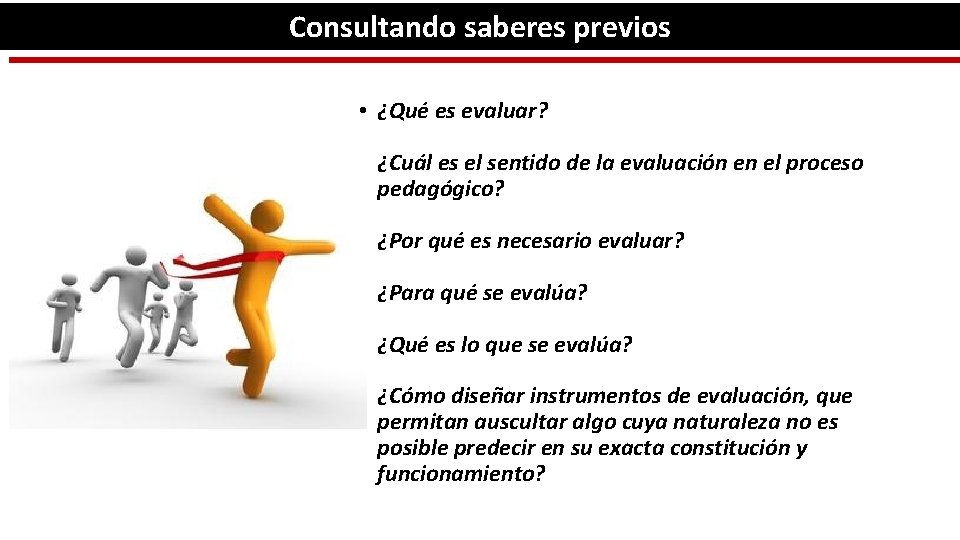 Consultando saberes previos

• ¿Qué es evaluar?

¿Cuál es el sentido de la evaluación en el proceso pedagógico?

¿Por qué es necesario evaluar?

¿Para qué se evalúa?

¿Qué es lo que se evalúa?

¿Cómo diseñar instrumentos de evaluación, que permitan auscultar algo cuya naturaleza no es posible predecir en su exacta constitución y funcionamiento?